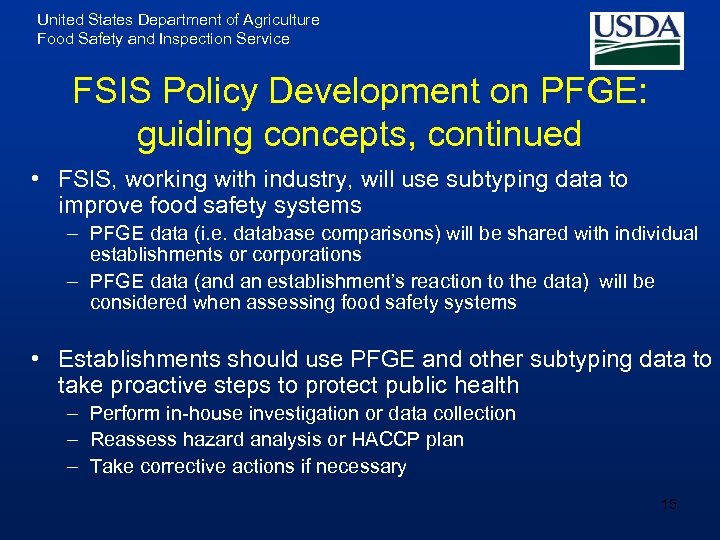 United States Department of Agriculture
Food Safety and Inspection Service

USDA

FSIS Policy Development on PFGE: guiding concepts, continued

• FSIS, working with industry, will use subtyping data to improve food safety systems
– PFGE data (i.e. database comparisons) will be shared with individual establishments or corporations
– PFGE data (and an establishment's reaction to the data) will be considered when assessing food safety systems

• Establishments should use PFGE and other subtyping data to take proactive steps to protect public health
– Perform in-house investigation or data collection
– Reassess hazard analysis or HACCP plan
– Take corrective actions if necessary

15